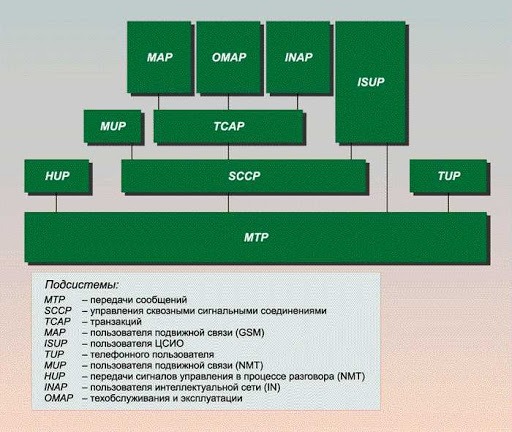 MAP
OMAP
INAP
ISUP
MUP
TCAP
HUP
SCCP
TUP
MTP

Подсистемы:
MTP – передачи сообщений
SCCP – управления сквозными сигнальными соединениями
TCAP – транзакций
MAP – пользователя подвижной связи (GSM)
ISUP – пользователя ЦСИО
TUP – телефонного пользователя
MUP – пользователя подвижной связи (NMT)
HUP – передачи сигналов управления в процессе разговора (NMT)
INAP – пользователя интеллектуальной сети (IN)
OMAP – техобслуживания и эксплуатации